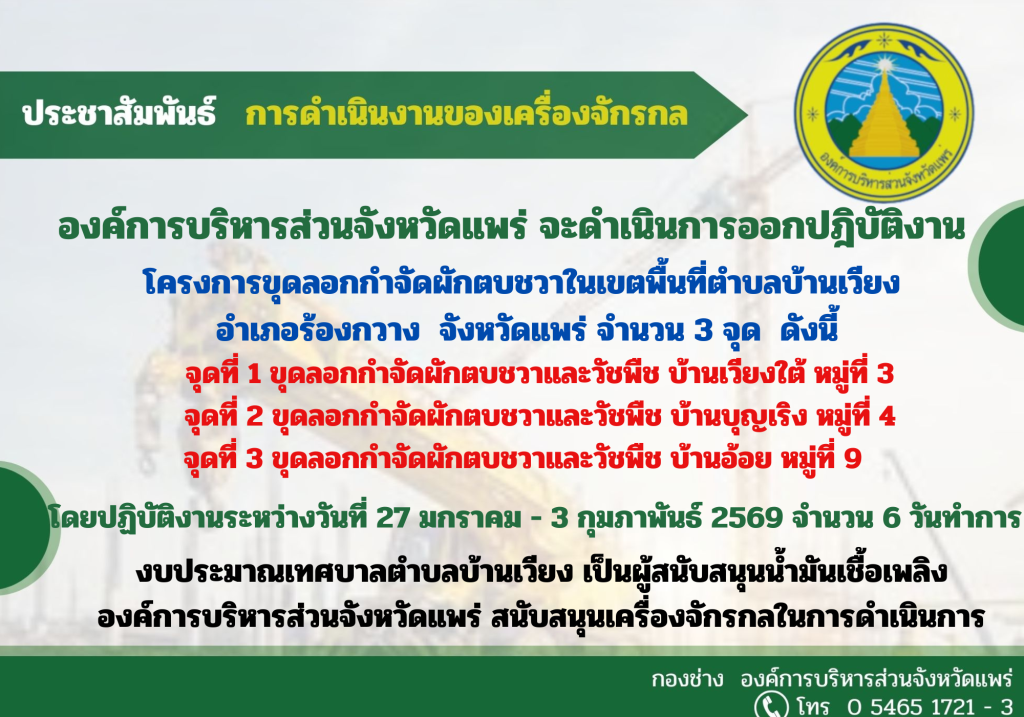 ประชาสัมพันธ์ การดำเนินงานของเครื่องจักรกล

องค์การบริหารส่วนจังหวัดแพร่

องค์การบริหารส่วนจังหวัดแพร่ จะดำเนินการออกปฏิบัติงาน

โครงการขุดลอกกำจัดผักตบชวาในเขตพื้นที่ตำบลบ้านเวียง อำเภอร้องกวาง จังหวัดแพร่ จำนวน 3 จุด ดังนี้

จุดที่ 1 ขุดลอกกำจัดผักตบชวาและวัชพืช บ้านเวียงใต้ หมู่ที่ 3

จุดที่ 2 ขุดลอกกำจัดผักตบชวาและวัชพืช บ้านบุญเริง หมู่ที่ 4

จุดที่ 3 ขุดลอกกำจัดผักตบชวาและวัชพืช บ้านอ้อย หมู่ที่ 9

โดยปฏิบัติงานระหว่างวันที่ 27 มกราคม - 3 กุมภาพันธ์ 2569 จำนวน 6 วันทำการ

งบประมาณเทศบาลตำบลบ้านเวียง เป็นผู้สนับสนุนน้ำมันเชื้อเพลิง

องค์การบริหารส่วนจังหวัดแพร่ สนับสนุนเครื่องจักรกลในการดำเนินการ

กองช่าง องค์การบริหารส่วนจังหวัดแพร่

โทร 0 5465 1721 - 3